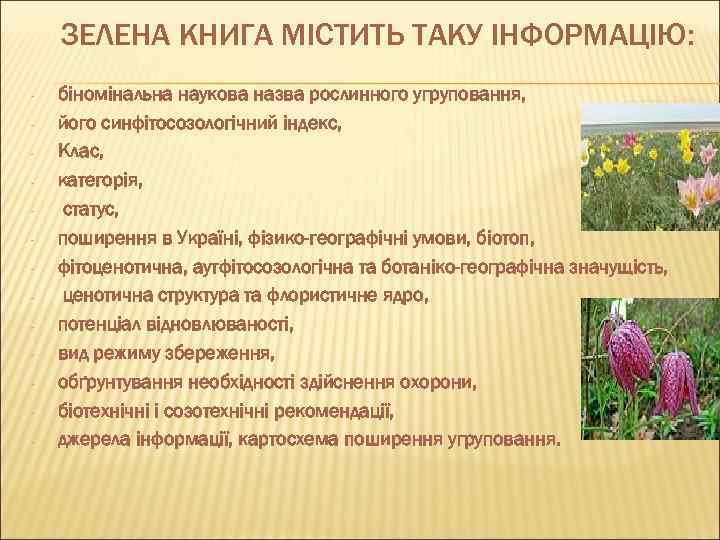 ЗЕЛЕНА КНИГА МІСТИТЬ ТАКУ ІНФОРМАЦІЮ:

- біномінальна наукова назва рослинного угруповання,
- його синфітосозологічний індекс,
- Клас,
- категорія,
- статус,
- поширення в Україні, фізико-географічні умови, біотоп,
- фітоценотична, аутфітосозологічна та ботаніко-географічна значущість,
- ценотична структура та флористичне ядро,
- потенціал відновлюваності,
- вид режиму збереження,
- обґрунтування необхідності здійснення охорони,
- біотехнічні і созотехнічні рекомендації,
- джерела інформації, картосхема поширення угруповання.